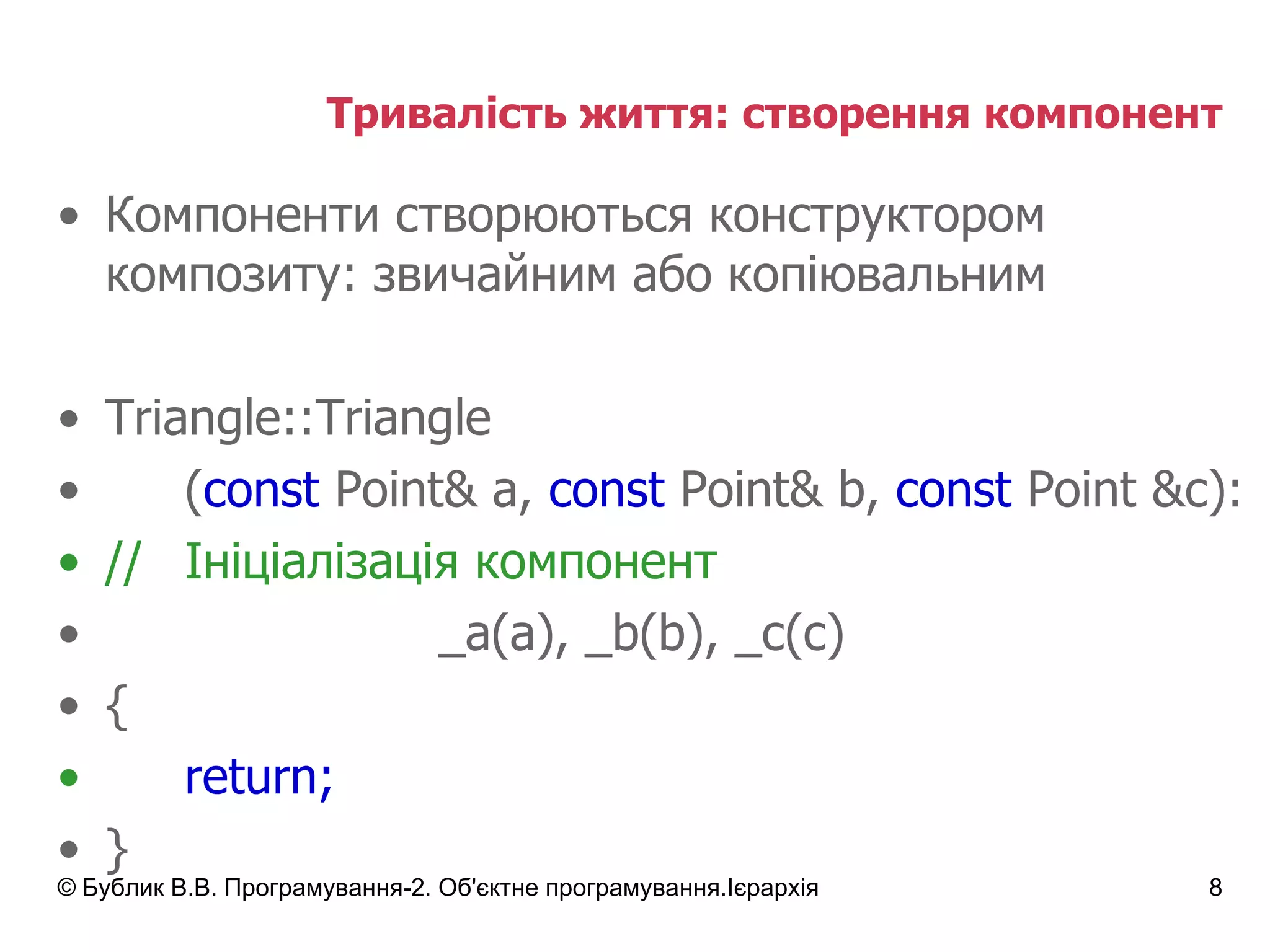 Тривалість життя: створення компонент

• Компоненти створюються конструктором композиту: звичайним або копіювальним

• Triangle::Triangle
• (const Point& a, const Point& b, const Point &c):
• // Ініціалізація компонент
• _a(a), _b(b), _c(c)
• {
• return;
• }

© Бублик В.В. Програмування-2. Об'єктне програмування.Ієрархія 8